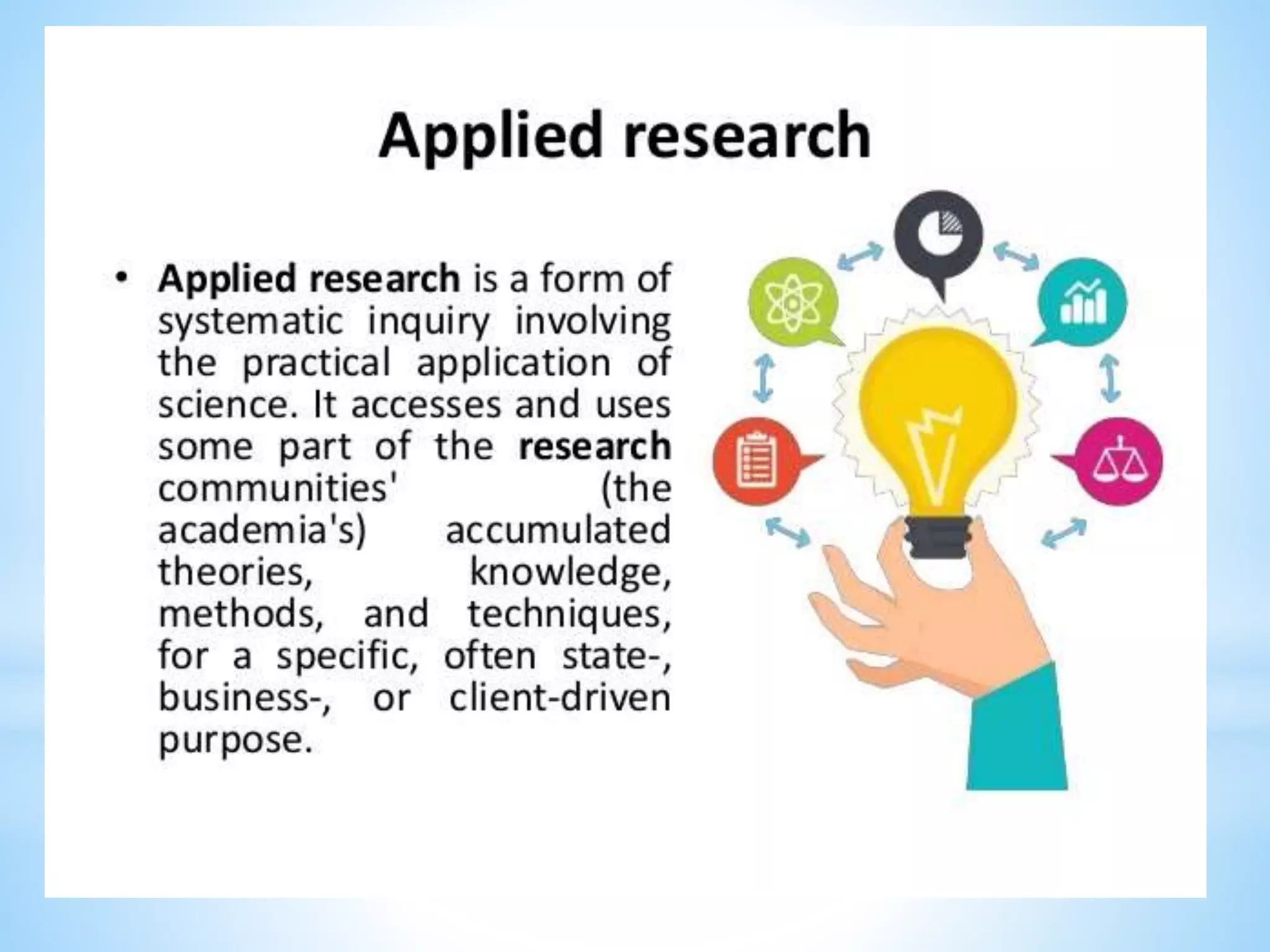 Applied research

• Applied research is a form of systematic inquiry involving the practical application of science. It accesses and uses some part of the research communities' (the academia's) accumulated theories, knowledge, methods, and techniques, for a specific, often state-, business-, or client-driven purpose.